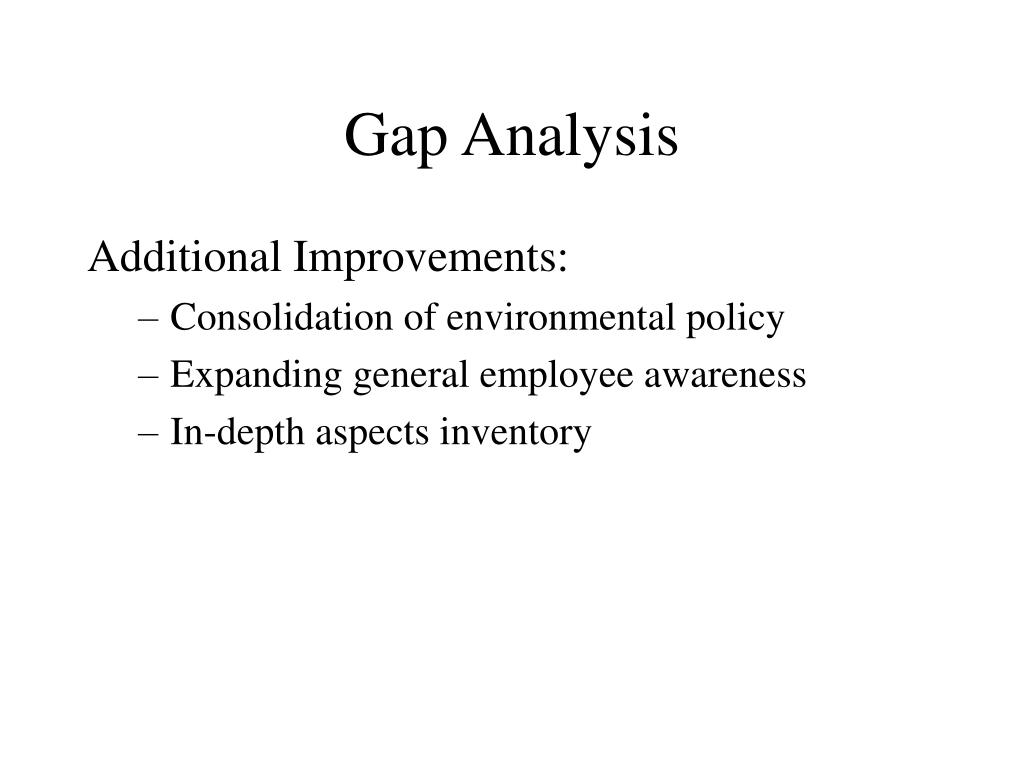 Gap Analysis

Additional Improvements:

– Consolidation of environmental policy
– Expanding general employee awareness
– In-depth aspects inventory